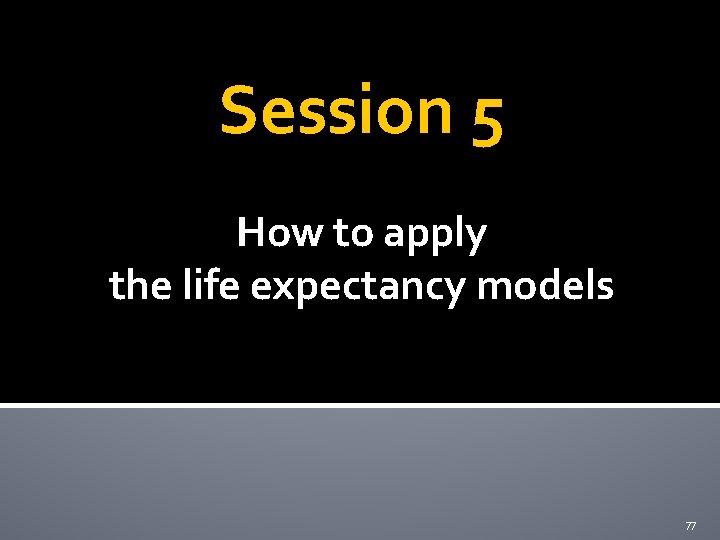 Session 5

How to apply
the life expectancy models

77